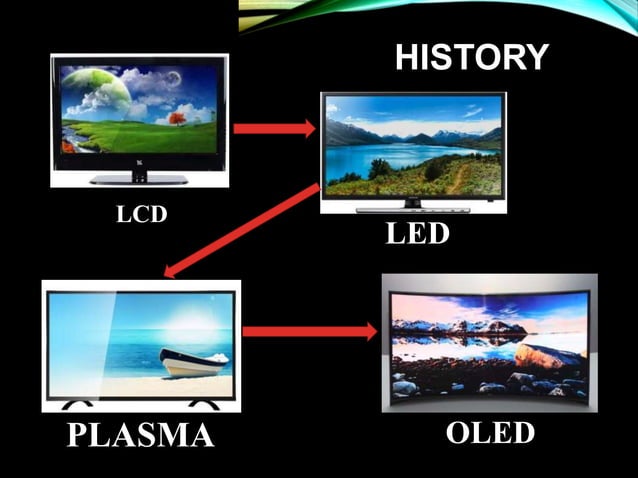 HISTORY

LCD

LED

PLASMA

OLED